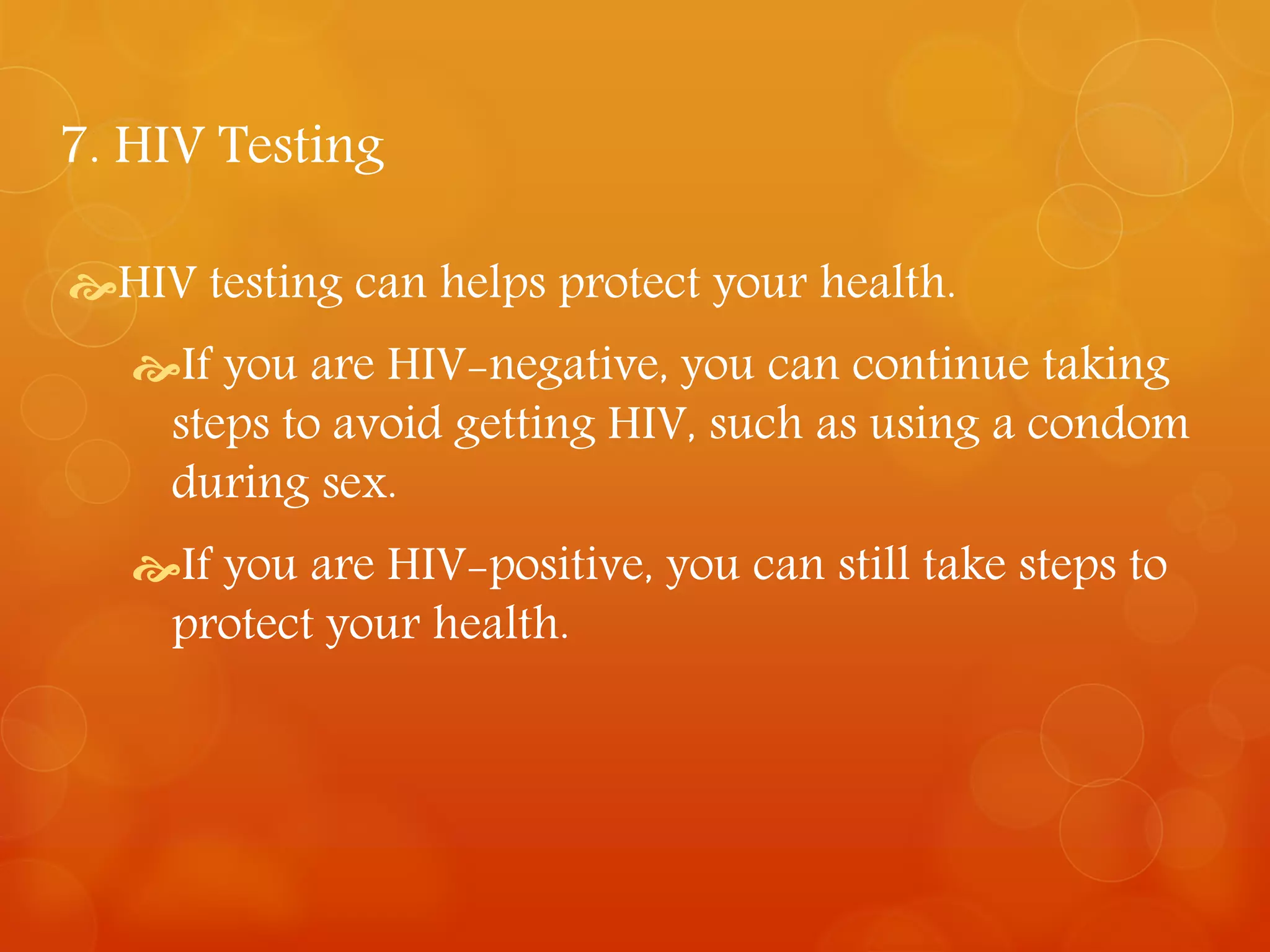 7. HIV Testing

HIV testing can helps protect your health.

If you are HIV-negative, you can continue taking steps to avoid getting HIV, such as using a condom during sex.

If you are HIV-positive, you can still take steps to protect your health.